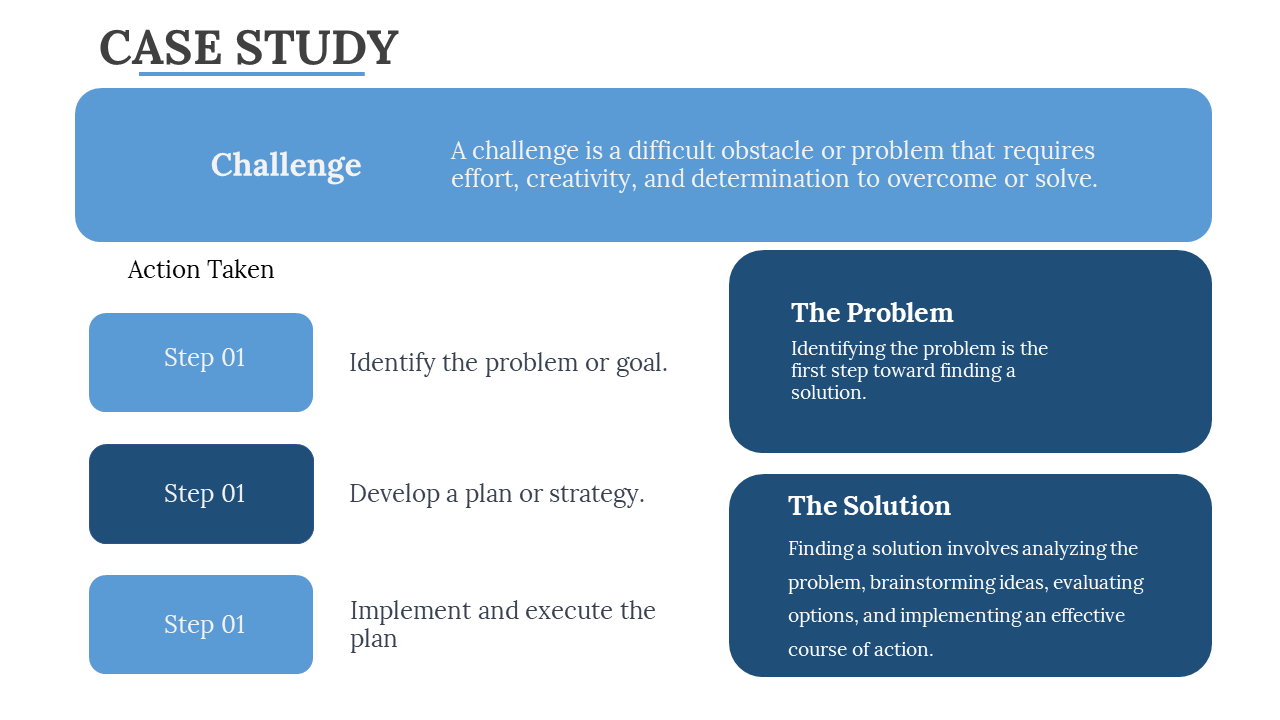 CASE STUDY

Challenge

A challenge is a difficult obstacle or problem that requires effort, creativity, and determination to overcome or solve.

Action Taken

Step 01

Identify the problem or goal.

Step 01

Develop a plan or strategy.

Step 01

Implement and execute the plan

The Problem

Identifying the problem is the first step toward finding a solution.

The Solution

Finding a solution involves analyzing the problem, brainstorming ideas, evaluating options, and implementing an effective course of action.